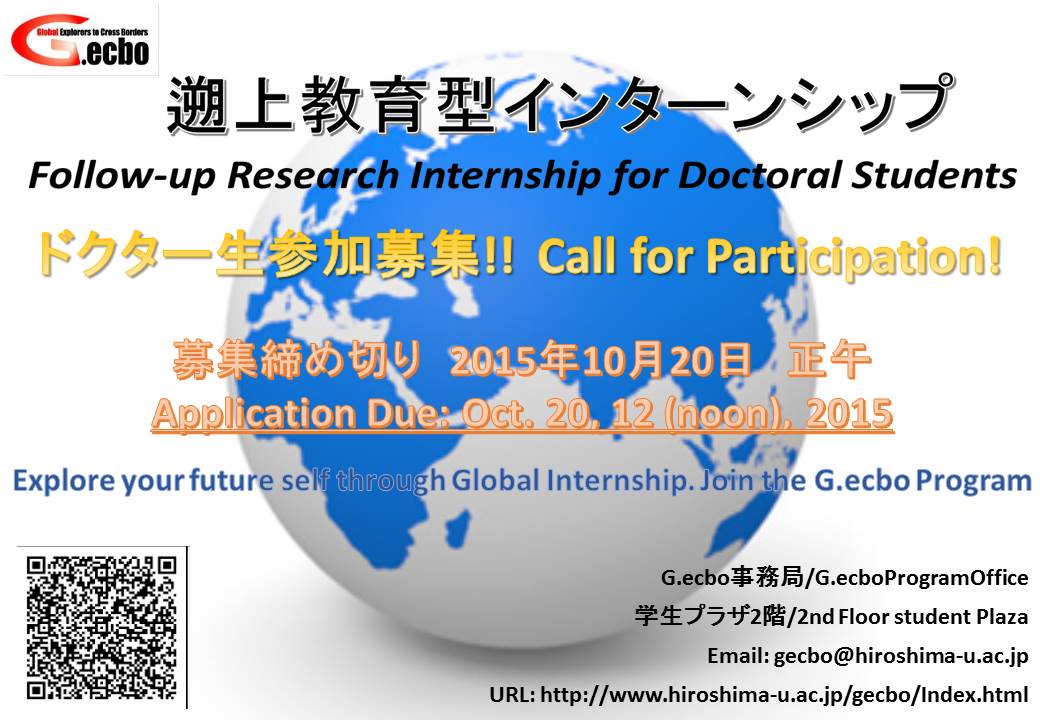 Global Explorers to Cross Borders
G.ecbo

遡上教育型インターンシップ
Follow-up Research Internship for Doctoral Students

ドクター生参加募集!! Call for Participation!

募集締め切り 2015年10月20日 正午
Application Due: Oct. 20, 12 (noon), 2015

Explore your future self through Global Internship. Join the G.ecbo Program

G.ecbo事務局/G.ecboProgramOffice
学生プラザ2階/2nd Floor student Plaza
Email: gecbo@hiroshima-u.ac.jp
URL: http://www.hiroshima-u.ac.jp/gecbo/Index.html